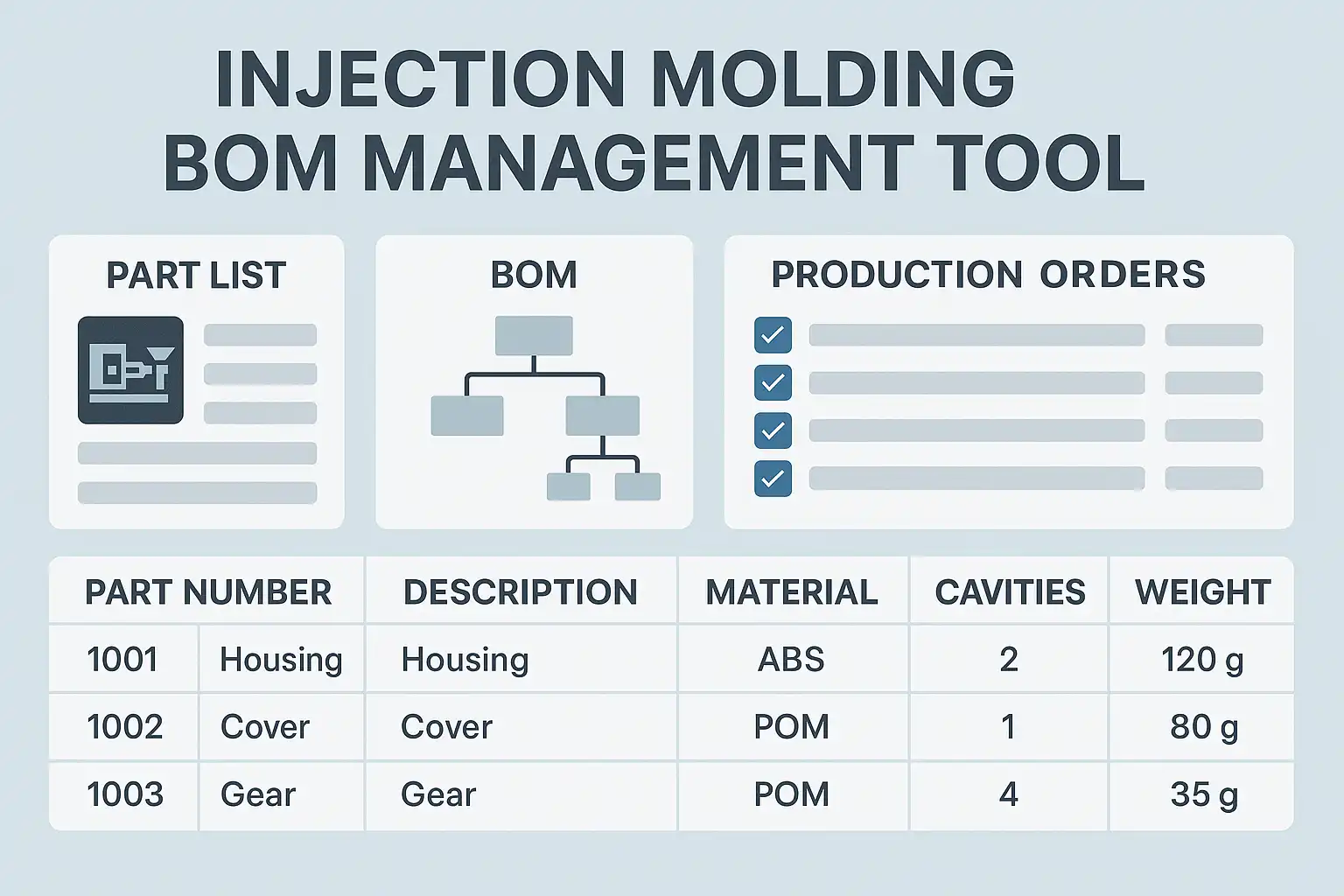 INJECTION MOLDING
BOM MANAGEMENT TOOL

PART LIST

BOM

PRODUCTION ORDERS

| PART NUMBER | | DESCRIPTION | MATERIAL | CAVITIES | WEIGHT |
|---|---|---|---|---|---|
| 1001 | Housing | Housing | ABS | 2 | 120 g |
| 1002 | Cover | Cover | POM | 1 | 80 g |
| 1003 | Gear | Gear | POM | 4 | 35 g |